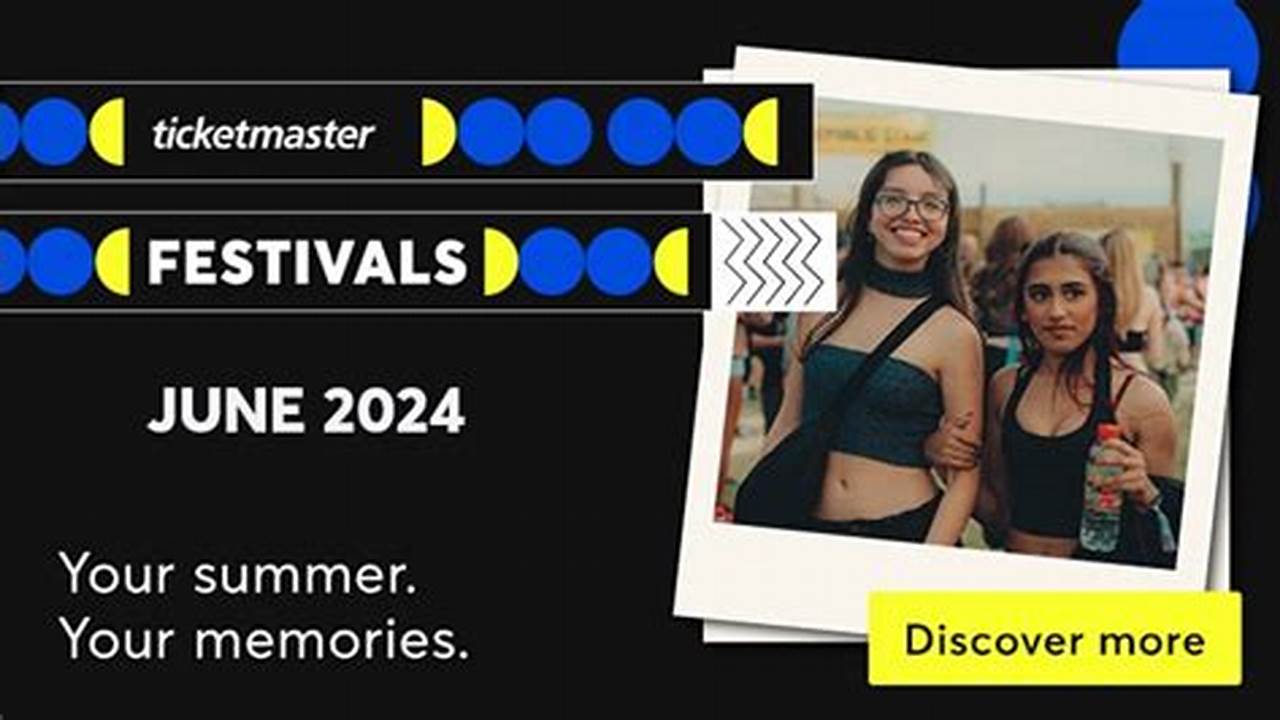 ticketmaster

FESTIVALS

JUNE 2024

Your summer.
Your memories.

Discover more